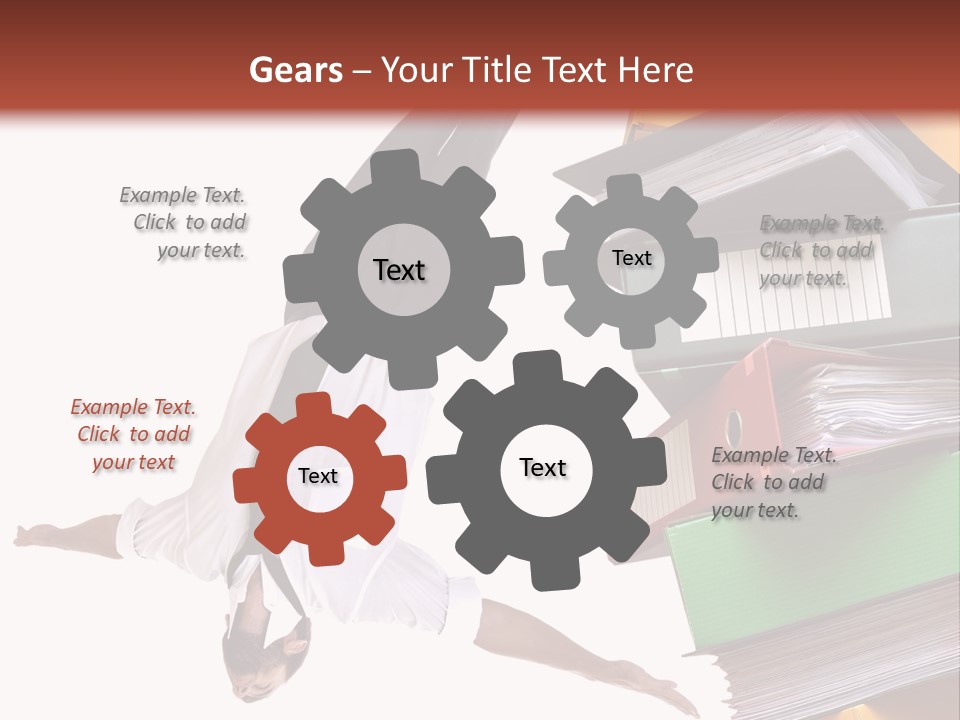 Gears – Your Title Text Here

Example Text. Click to add your text.

Text

Text

Example Text. Click to add your text.

Example Text. Click to add your text

Text

Text

Example Text. Click to add your text.